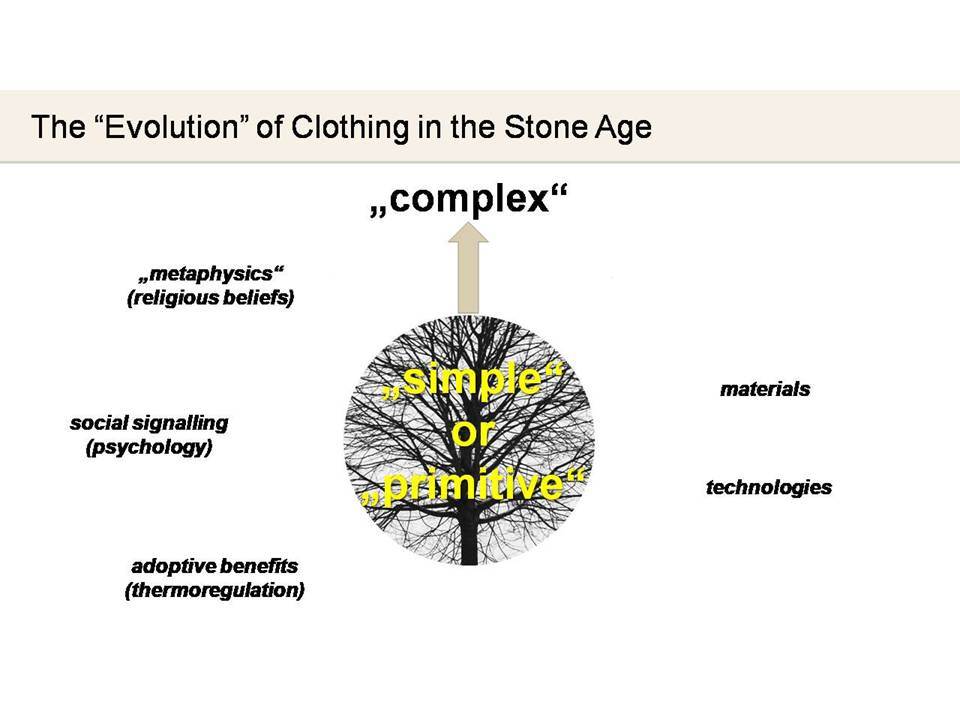 The “Evolution” of Clothing in the Stone Age

„complex“

„metaphysics“
(religious beliefs)

social signalling
(psychology)

adoptive benefits
(thermoregulation)

„simple“
or
„primitive“

materials

technologies